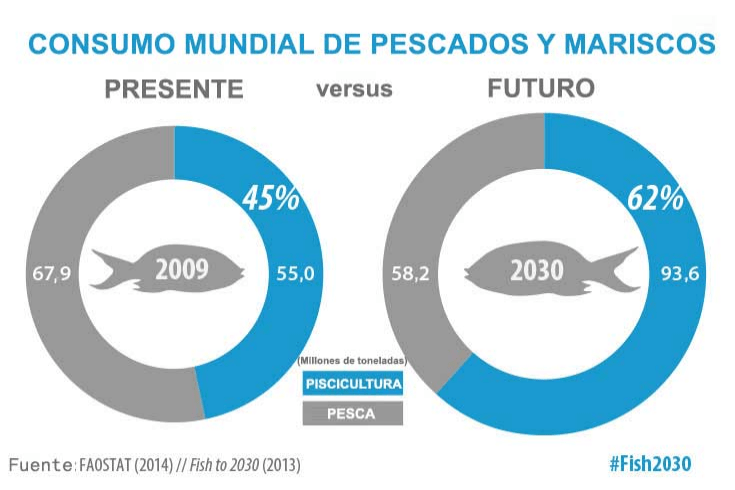 CONSUMO MUNDIAL DE PESCADOS Y MARISCOS

PRESENTE versus FUTURO

45%

67,9 2009 55,0

62%

58,2 2030 93,6

(Millones de toneladas)

PISCICULTURA

PESCA

Fuente: FAOSTAT (2014) // Fish to 2030 (2013)

#Fish2030